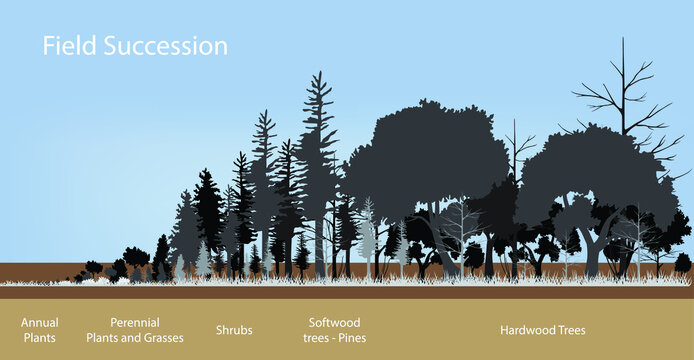 Field Succession

Annual Plants

Perennial Plants and Grasses

Shrubs

Softwood trees - Pines

Hardwood Trees